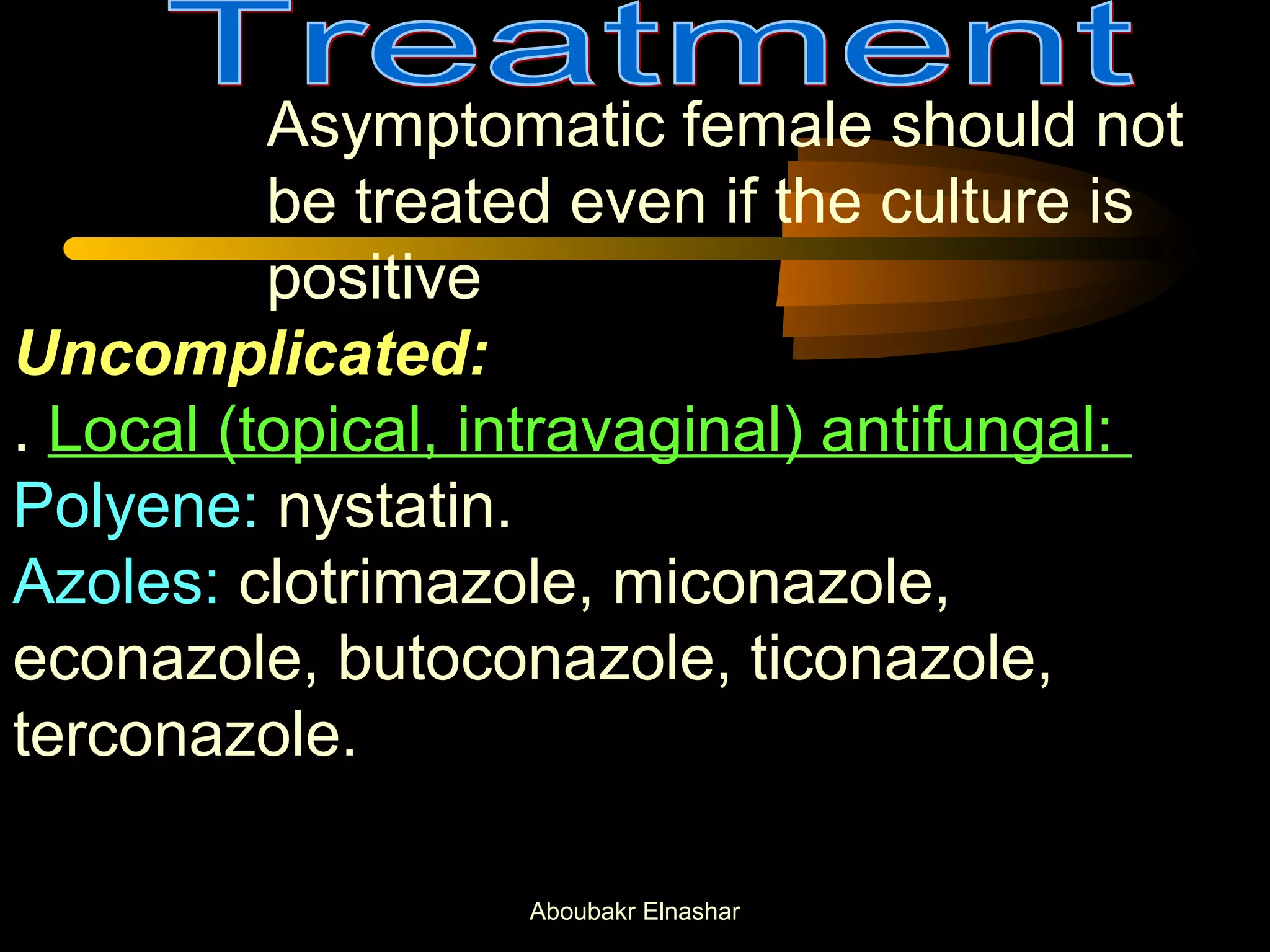 Treatment

Asymptomatic female should not be treated even if the culture is positive

Uncomplicated:

. Local (topical, intravaginal) antifungal:

Polyene: nystatin.

Azoles: clotrimazole, miconazole, econazole, butoconazole, ticonazole, terconazole.

Aboubakr Elnashar